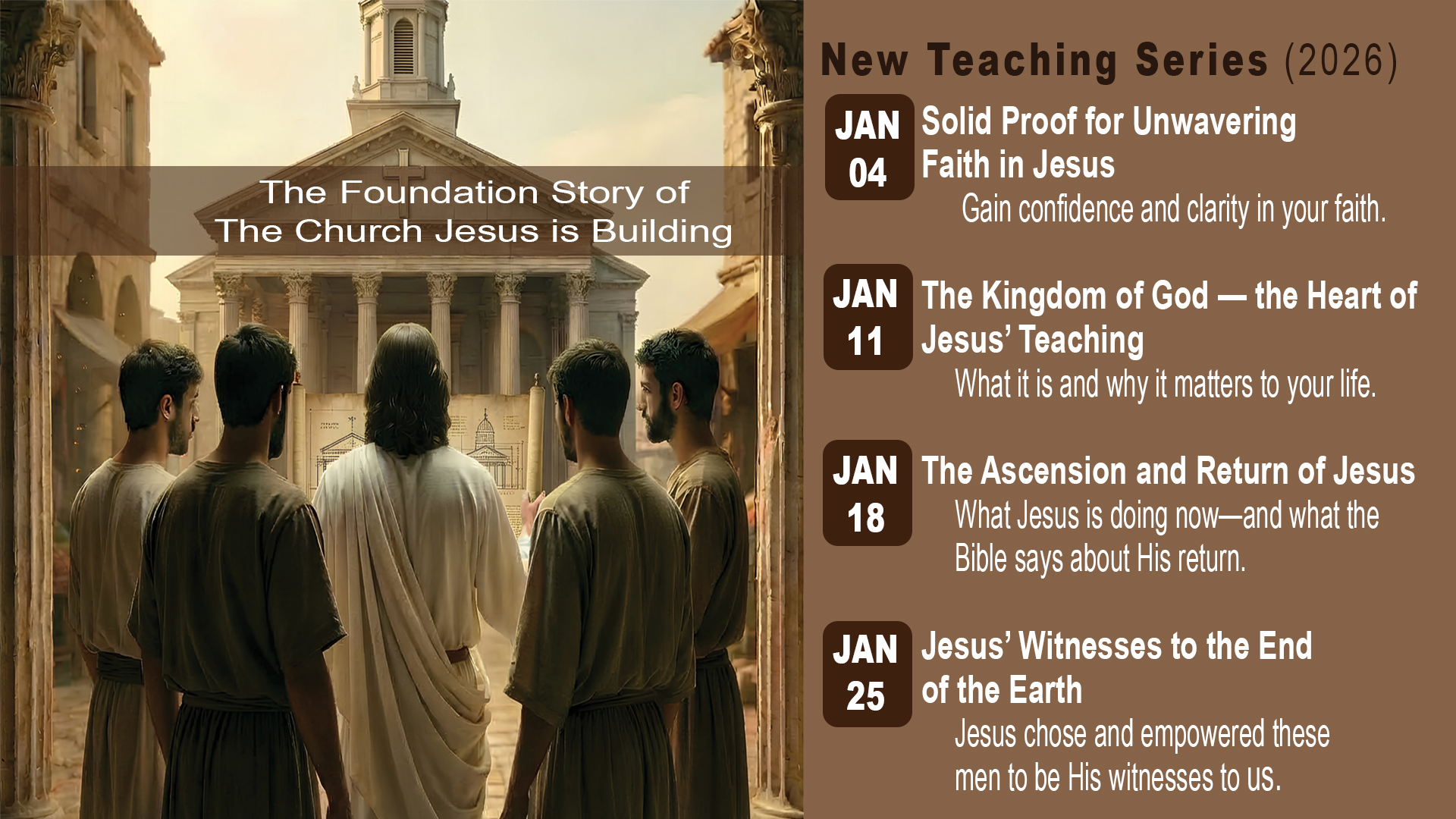 The Foundation Story of
The Church Jesus is Building

New Teaching Series (2026)

JAN 04
Solid Proof for Unwavering Faith in Jesus
Gain confidence and clarity in your faith.

JAN 11
The Kingdom of God — the Heart of Jesus' Teaching
What it is and why it matters to your life.

JAN 18
The Ascension and Return of Jesus
What Jesus is doing now—and what the Bible says about His return.

JAN 25
Jesus' Witnesses to the End of the Earth
Jesus chose and empowered these men to be His witnesses to us.